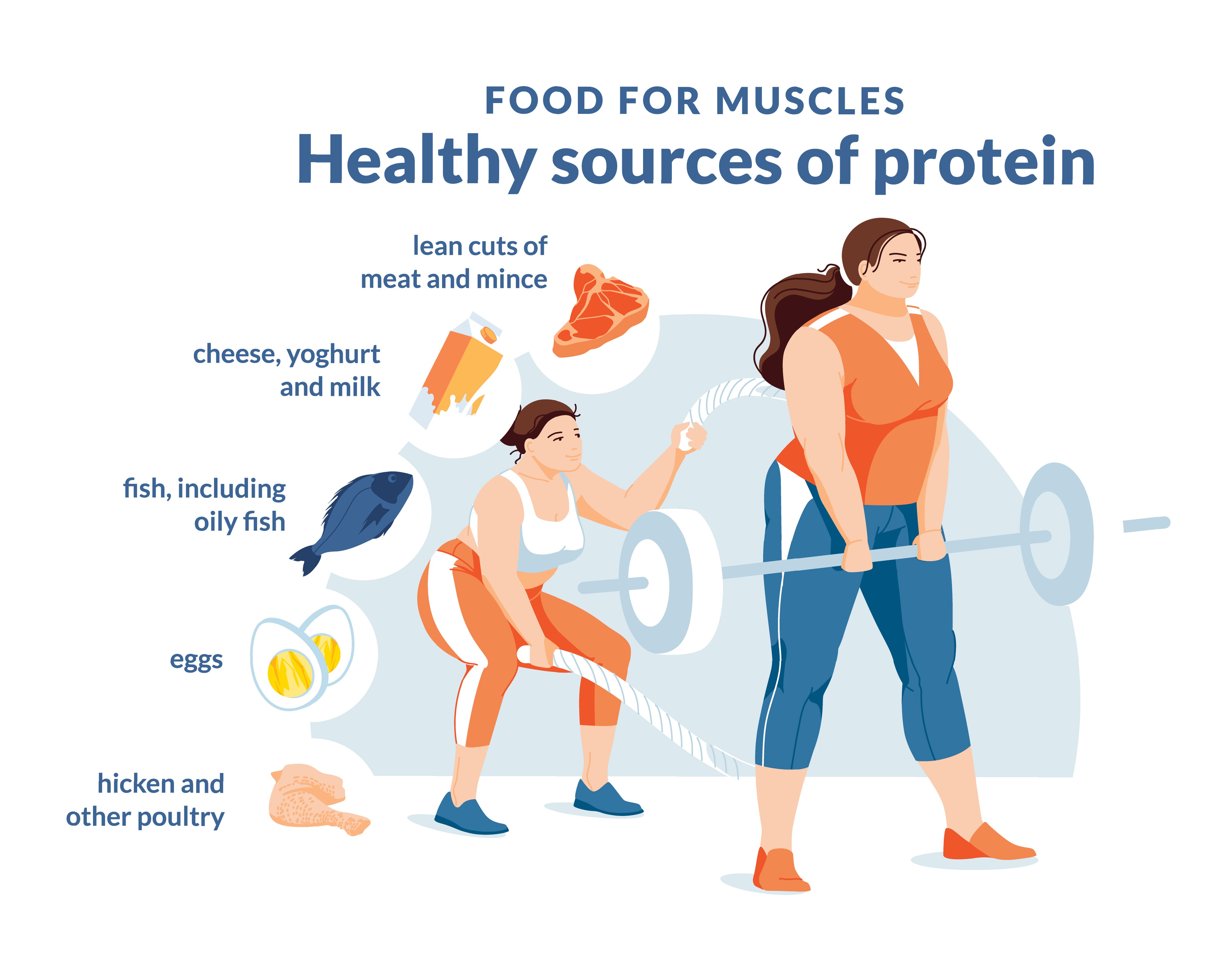 FOOD FOR MUSCLES
Healthy sources of protein

lean cuts of meat and mince

cheese, yoghurt and milk

fish, including oily fish

eggs

hicken and other poultry